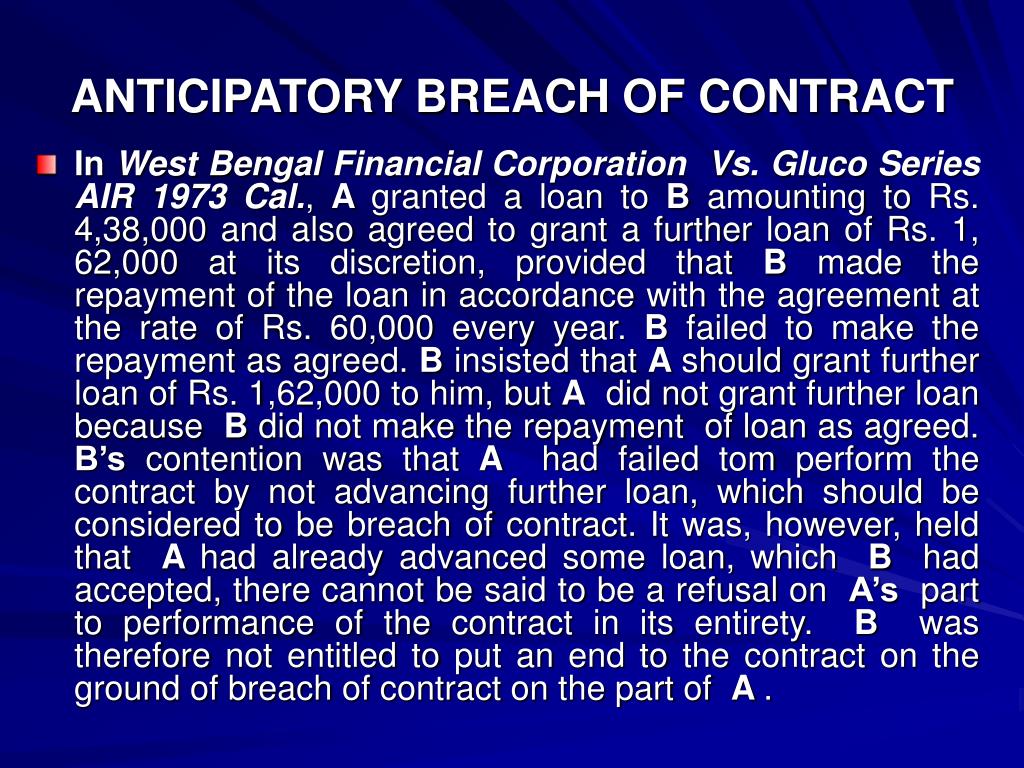 ANTICIPATORY BREACH OF CONTRACT

In West Bengal Financial Corporation Vs. Gluco Series AIR 1973 Cal., A granted a loan to B amounting to Rs. 4,38,000 and also agreed to grant a further loan of Rs. 1, 62,000 at its discretion, provided that B made the repayment of the loan in accordance with the agreement at the rate of Rs. 60,000 every year. B failed to make the repayment as agreed. B insisted that A should grant further loan of Rs. 1,62,000 to him, but A did not grant further loan because B did not make the repayment of loan as agreed. B's contention was that A had failed tom perform the contract by not advancing further loan, which should be considered to be breach of contract. It was, however, held that A had already advanced some loan, which B had accepted, there cannot be said to be a refusal on A's part to performance of the contract in its entirety. B was therefore not entitled to put an end to the contract on the ground of breach of contract on the part of A .